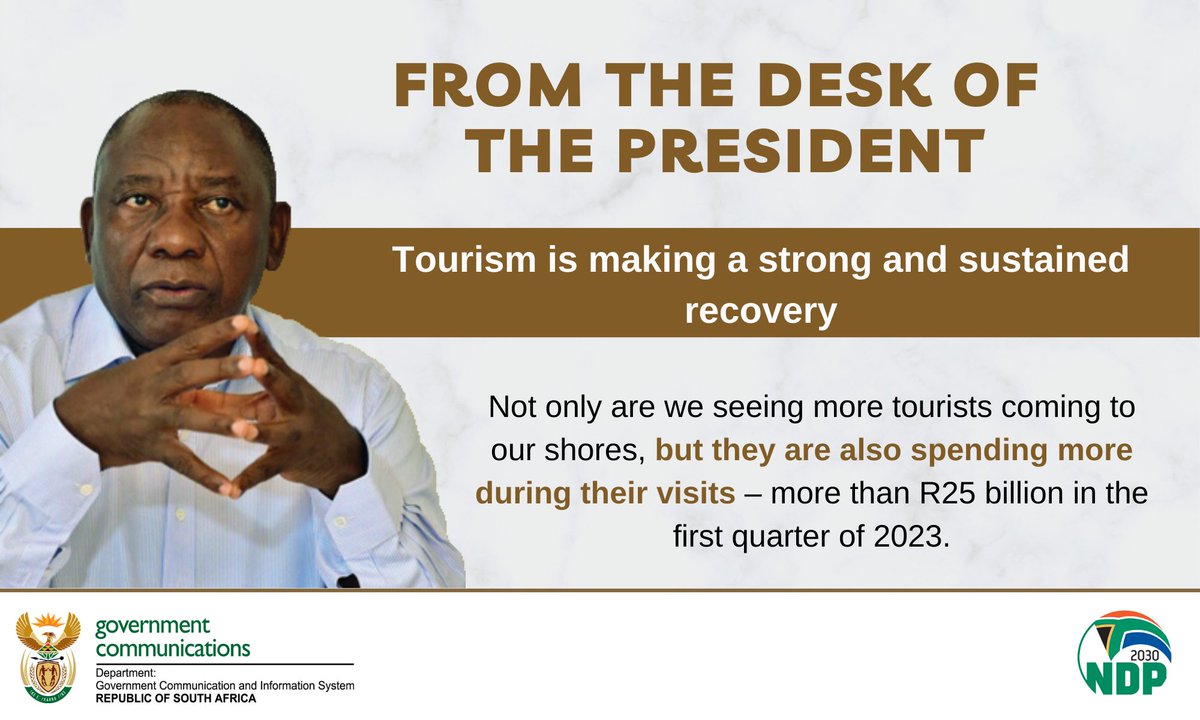 FROM THE DESK OF THE PRESIDENT

Tourism is making a strong and sustained recovery

Not only are we seeing more tourists coming to our shores, but they are also spending more during their visits – more than R25 billion in the first quarter of 2023.

government communications
Department:
Government Communication and Information System
REPUBLIC OF SOUTH AFRICA

2030
NDP